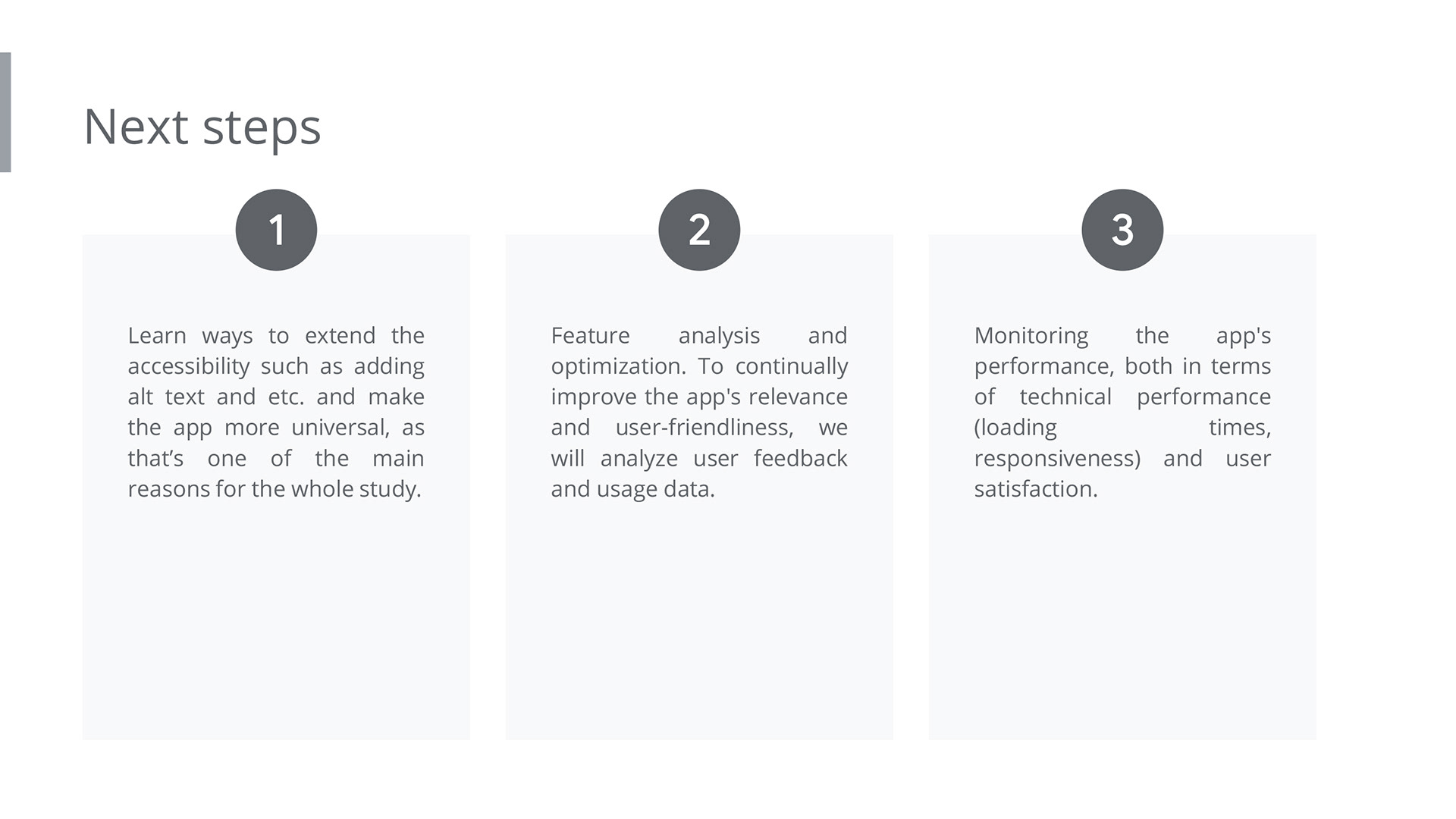 Next steps

1

Learn ways to extend the accessibility such as adding alt text and etc. and make the app more universal, as that’s one of the main reasons for the whole study.

2

Feature analysis and optimization. To continually improve the app's relevance and user-friendliness, we will analyze user feedback and usage data.

3

Monitoring the app's performance, both in terms of technical performance (loading times, responsiveness) and user satisfaction.